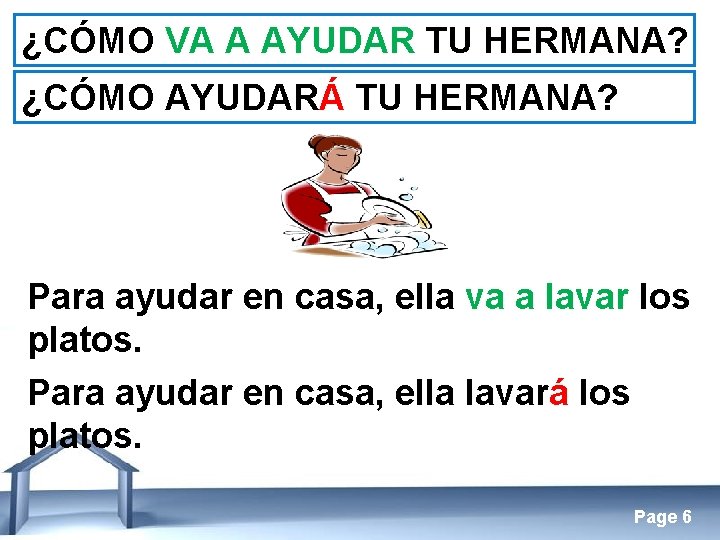 ¿CÓMO VA A AYUDAR TU HERMANA?

¿CÓMO AYUDARÁ TU HERMANA?

Para ayudar en casa, ella va a lavar los platos.

Para ayudar en casa, ella lavará los platos.

Page 6